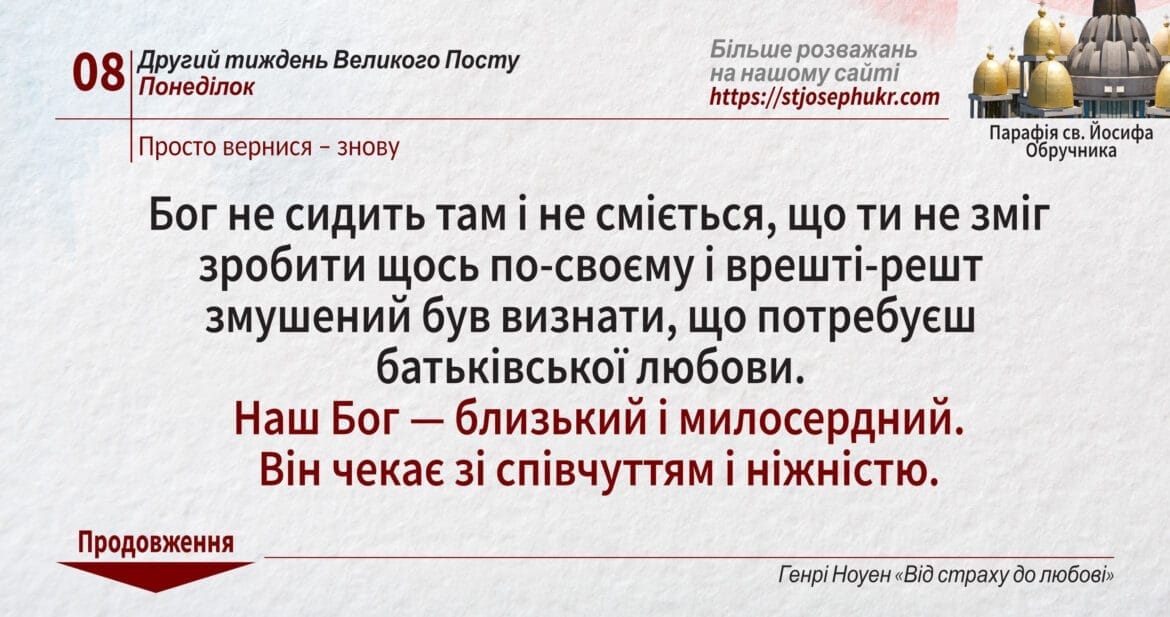 08 Другий тиждень Великого Посту
Понеділок

Просто вернися – знову

Більше розважань на нашому сайті
https://stjosephukr.com

Парафія св. Йосифа Обручника

Бог не сидить там і не сміється, що ти не зміг зробити щось по-своєму і врешті-решт змушений був визнати, що потребуєш батьківської любови.
Наш Бог — близький і милосердний.
Він чекає зі співчуттям і ніжністю.

Продовження

Генрі Ноуен «Від страху до любові»